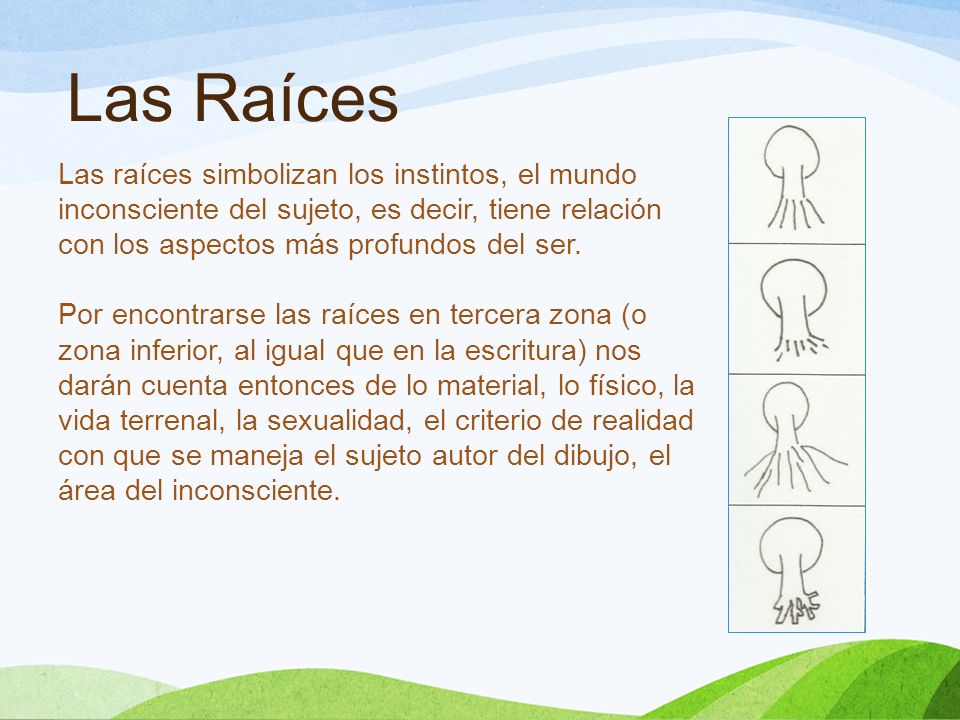 Las Raíces

Las raíces simbolizan los instintos, el mundo inconsciente del sujeto, es decir, tiene relación con los aspectos más profundos del ser.

Por encontrarse las raíces en tercera zona (o zona inferior, al igual que en la escritura) nos darán cuenta entonces de lo material, lo físico, la vida terrenal, la sexualidad, el criterio de realidad con que se maneja el sujeto autor del dibujo, el área del inconsciente.